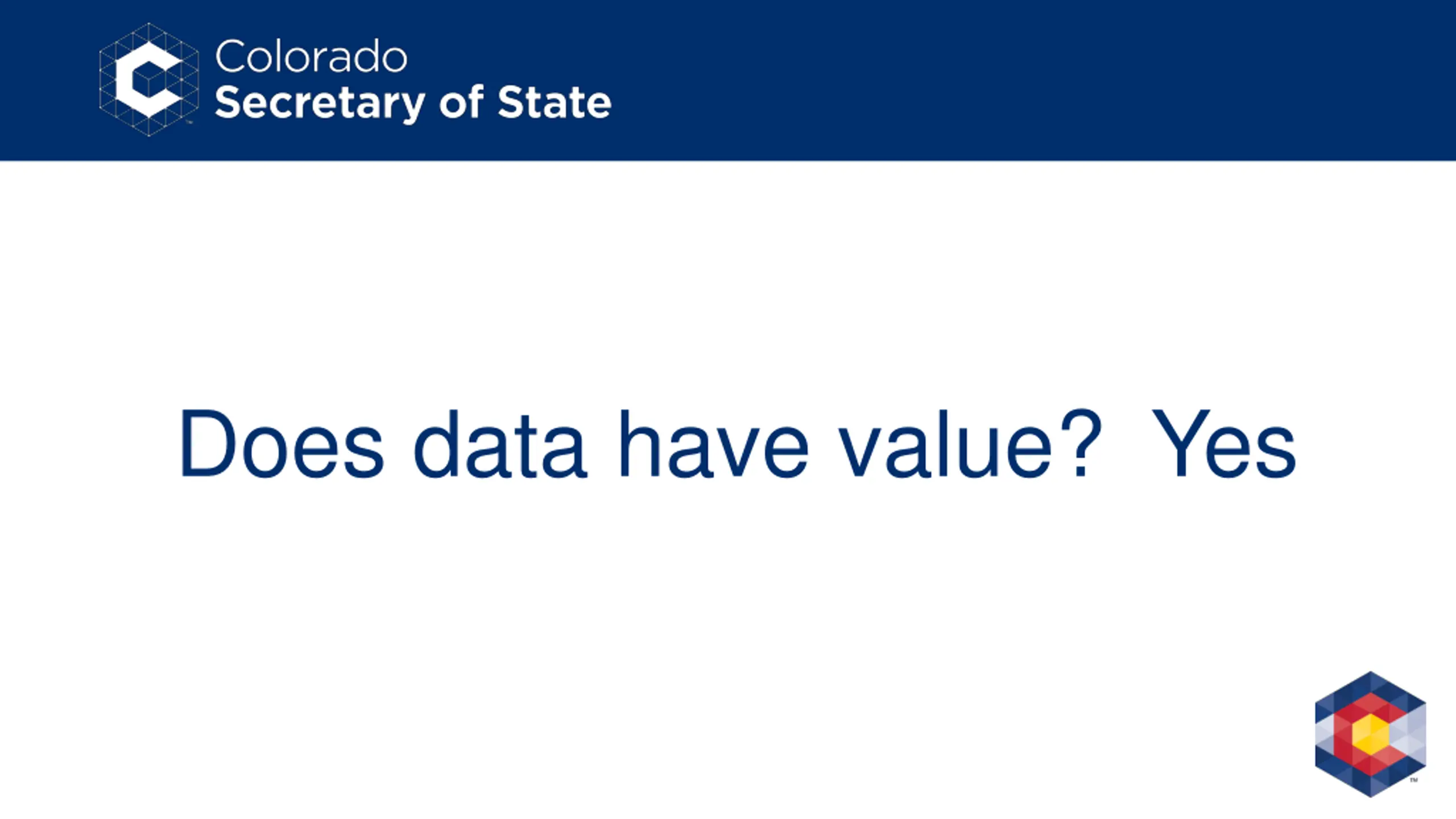 Colorado
Secretary of State

Does data have value? Yes